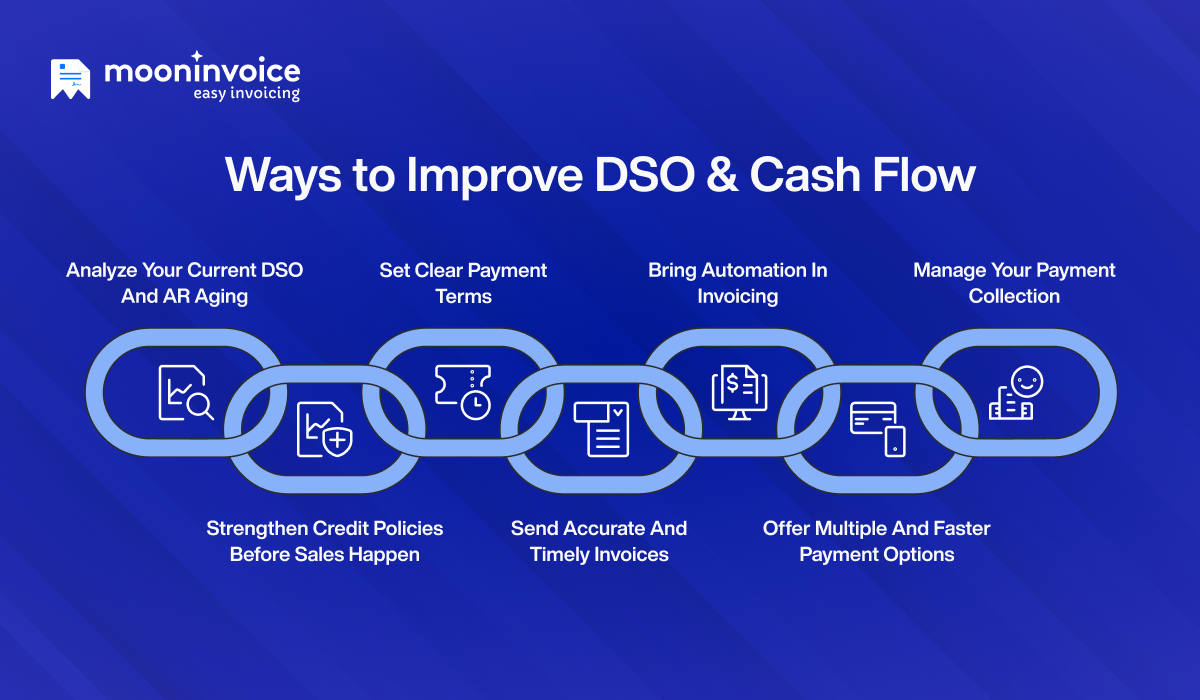 mooninvoice
easy invoicing

Ways to Improve DSO & Cash Flow

Analyze Your Current DSO And AR Aging

Set Clear Payment Terms

Bring Automation In Invoicing

Manage Your Payment Collection

Strengthen Credit Policies Before Sales Happen

Send Accurate And Timely Invoices

Offer Multiple And Faster Payment Options